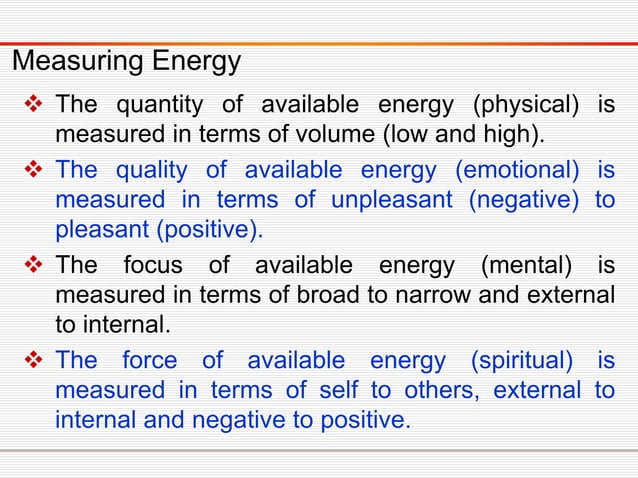 Measuring Energy

❖ The quantity of available energy (physical) is measured in terms of volume (low and high).

❖ The quality of available energy (emotional) is measured in terms of unpleasant (negative) to pleasant (positive).

❖ The focus of available energy (mental) is measured in terms of broad to narrow and external to internal.

❖ The force of available energy (spiritual) is measured in terms of self to others, external to internal and negative to positive.